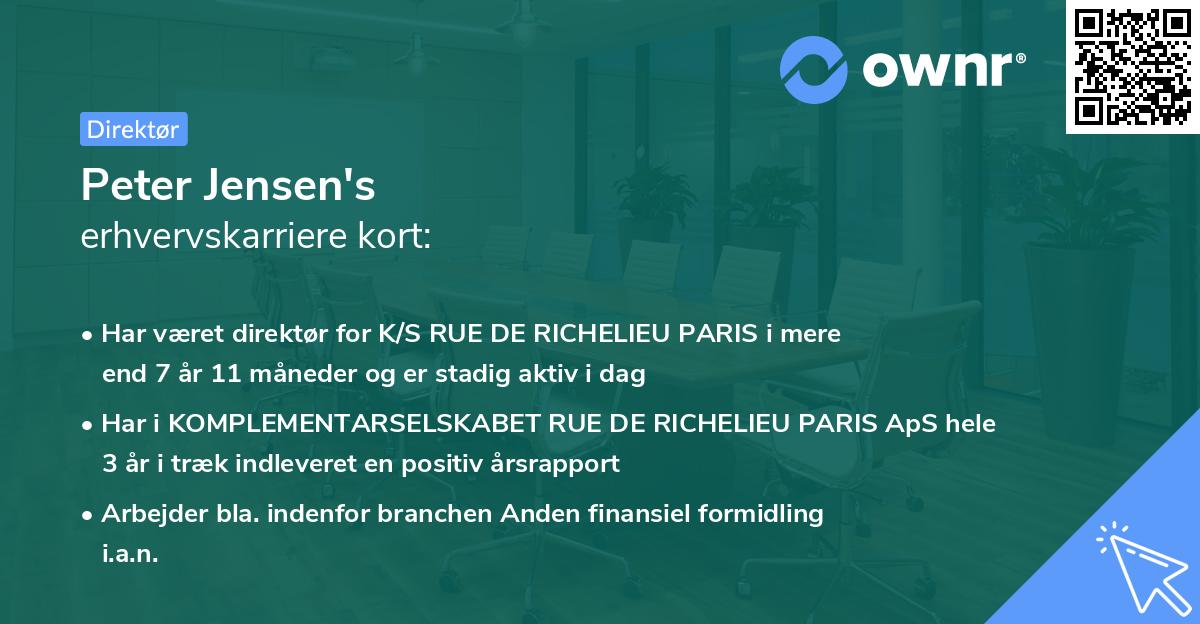 ownr®

Direktør

Peter Jensen's
erhvervskarriere kort:

• Har været direktør for K/S RUE DE RICHELIEU PARIS i mere end 7 år 11 måneder og er stadig aktiv i dag

• Har i KOMPLEMENTARSELSKABET RUE DE RICHELIEU PARIS ApS hele 3 år i træk indleveret en positiv årsrapport

• Arbejder bla. indenfor branchen Anden finansiel formidling i.a.n.